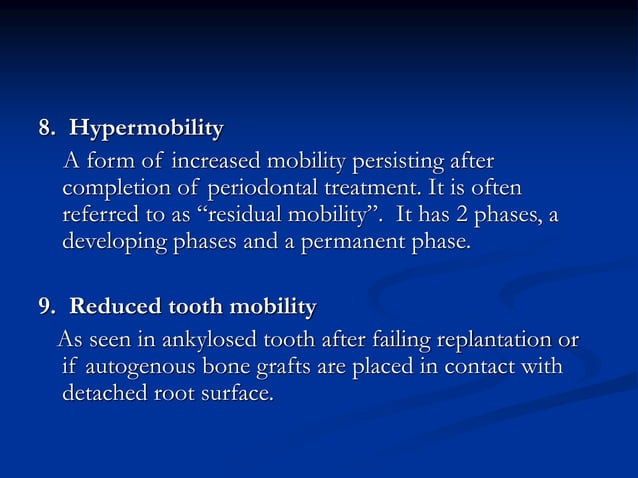 8. Hypermobility

A form of increased mobility persisting after completion of periodontal treatment. It is often referred to as “residual mobility”. It has 2 phases, a developing phases and a permanent phase.

9. Reduced tooth mobility

As seen in ankylosed tooth after failing replantation or if autogenous bone grafts are placed in contact with detached root surface.